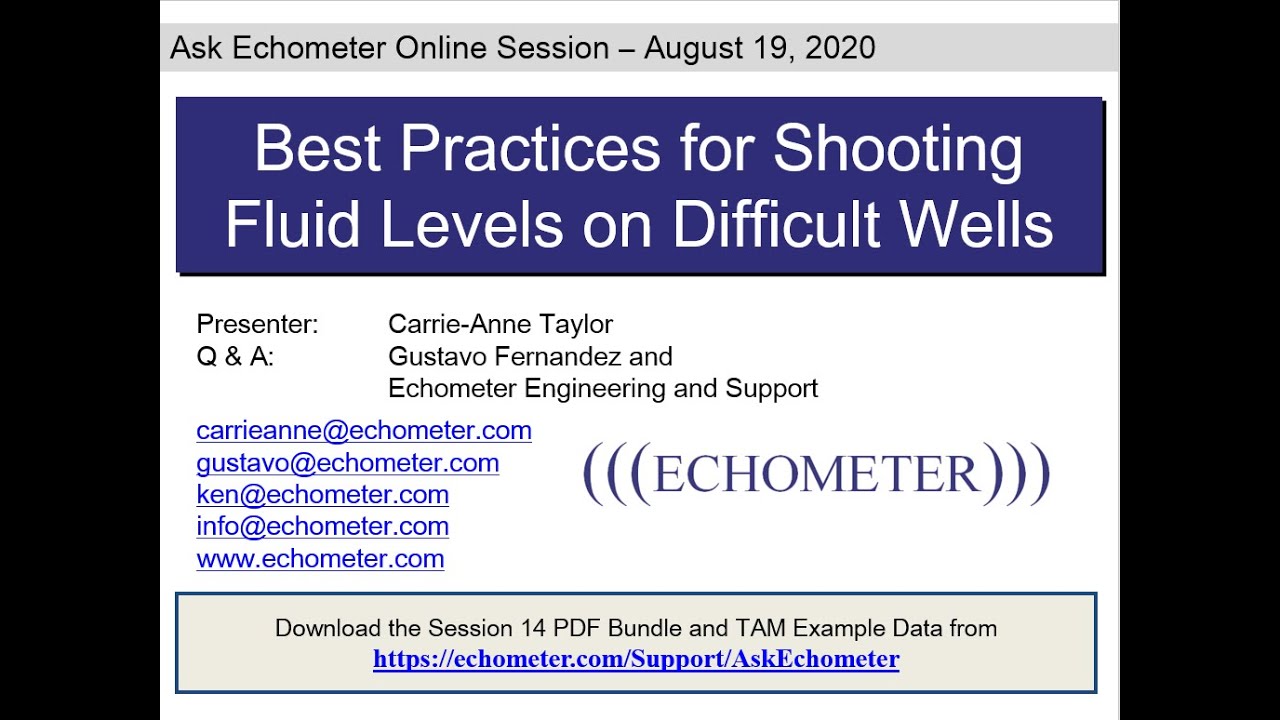 Ask Echometer Online Session – August 19, 2020

Best Practices for Shooting Fluid Levels on Difficult Wells

Presenter: Carrie-Anne Taylor
Q & A: Gustavo Fernandez and Echometer Engineering and Support

carrieanne@echometer.com
gustavo@echometer.com
ken@echometer.com
info@echometer.com
www.echometer.com

(((ECHOMETER)))

Download the Session 14 PDF Bundle and TAM Example Data from
https://echometer.com/Support/AskEchometer